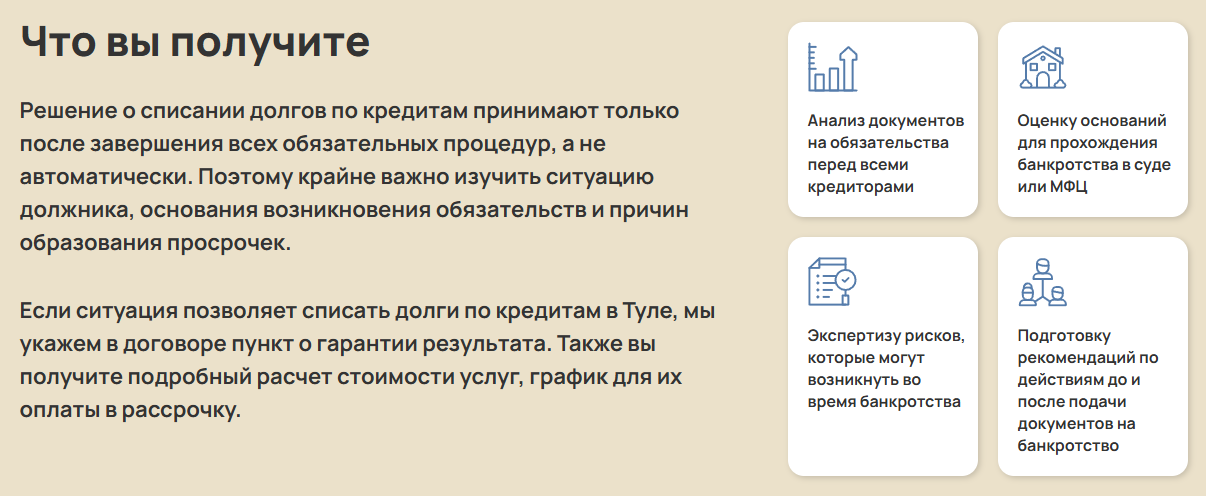 Что вы получите

Решение о списании долгов по кредитам принимают только после завершения всех обязательных процедур, а не автоматически. Поэтому крайне важно изучить ситуацию должника, основания возникновения обязательств и причин образования просрочек.

Если ситуация позволяет списать долги по кредитам в Туле, мы укажем в договоре пункт о гарантии результата. Также вы получите подробный расчет стоимости услуг, график для их оплаты в рассрочку.

Анализ документов на обязательства перед всеми кредиторами

Оценку оснований для прохождения банкротства в суде или МФЦ

Экспертизу рисков, которые могут возникнуть во время банкротства

Подготовку рекомендаций по действиям до и после подачи документов на банкротство